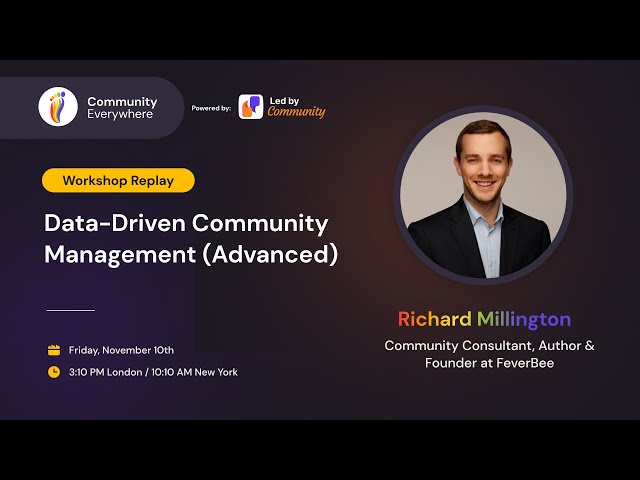 Community Everywhere

Powered by: Led by Community

Workshop Replay

Data-Driven Community Management (Advanced)

Friday, November 10th

3:10 PM London / 10:10 AM New York

Richard Millington

Community Consultant, Author & Founder at FeverBee